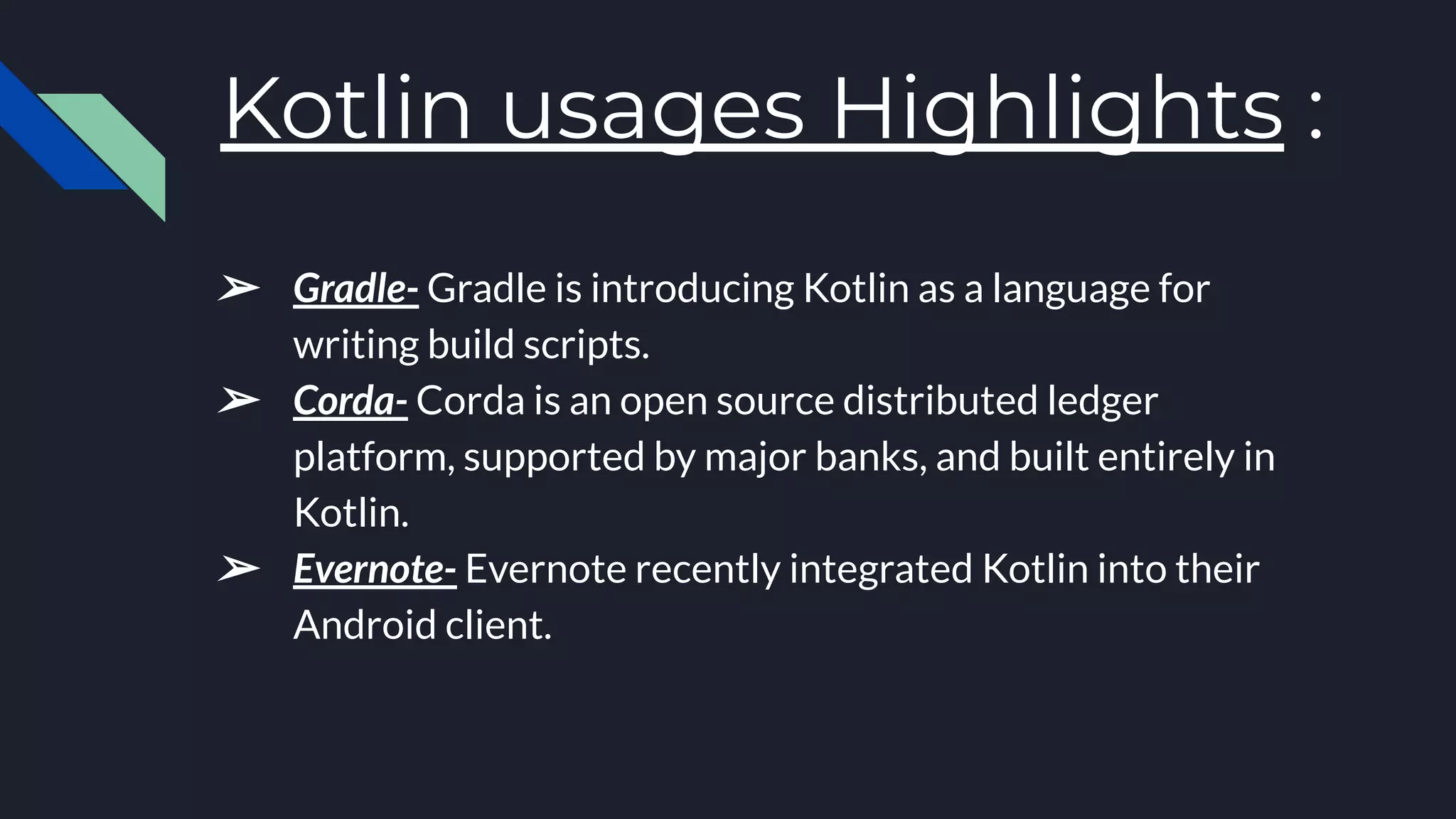 Kotlin usages Highlights :

➢ Gradle- Gradle is introducing Kotlin as a language for writing build scripts.

➢ Corda- Corda is an open source distributed ledger platform, supported by major banks, and built entirely in Kotlin.

➢ Evernote- Evernote recently integrated Kotlin into their Android client.